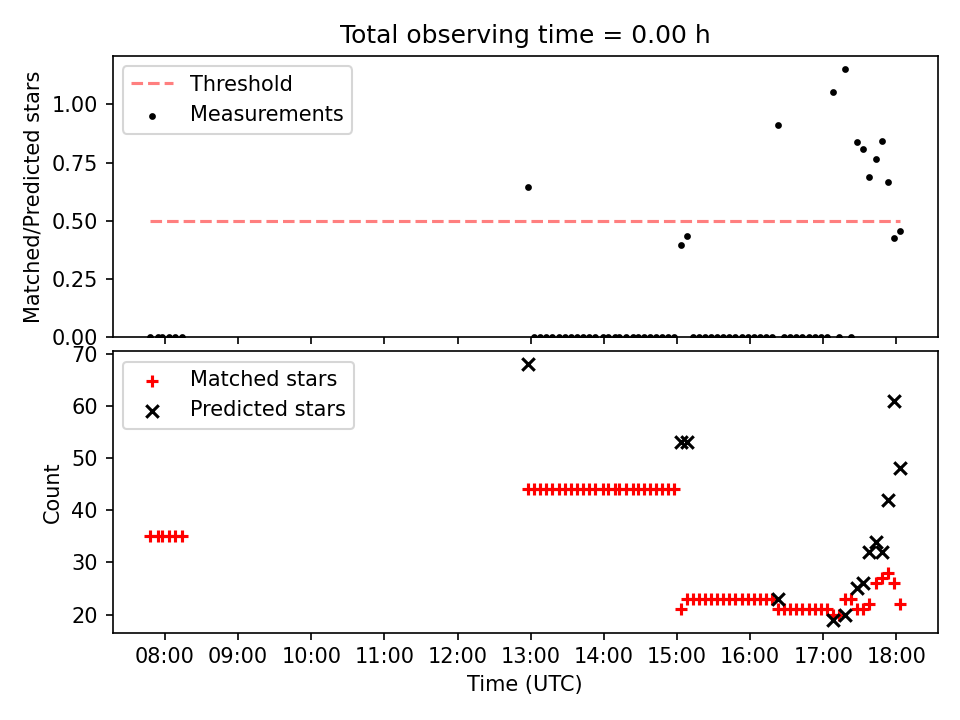 Total observing time = 0.00 h

Threshold
Measurements

Matched/Predicted stars

1.00
0.75
0.50
0.25
0.00

Matched stars
Predicted stars

Count

70
60
50
40
30
20

08:00 09:00 10:00 11:00 12:00 13:00 14:00 15:00 16:00 17:00 18:00

Time (UTC)